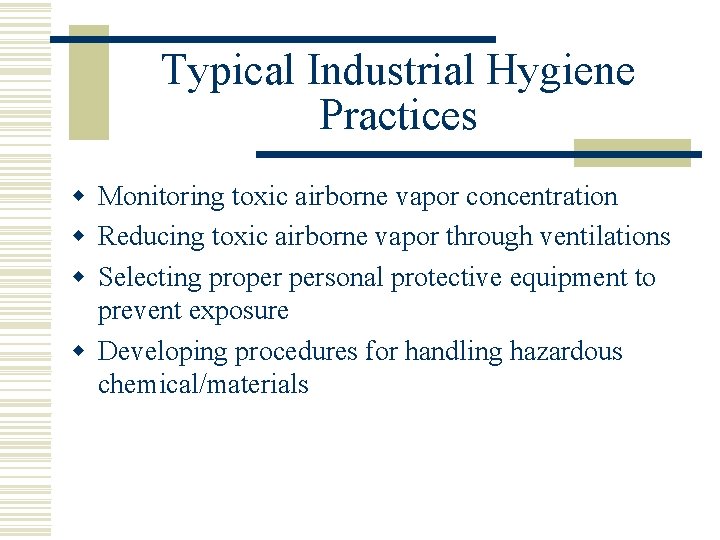 Typical Industrial Hygiene Practices

- Monitoring toxic airborne vapor concentration
- Reducing toxic airborne vapor through ventilations
- Selecting proper personal protective equipment to prevent exposure
- Developing procedures for handling hazardous chemical/materials